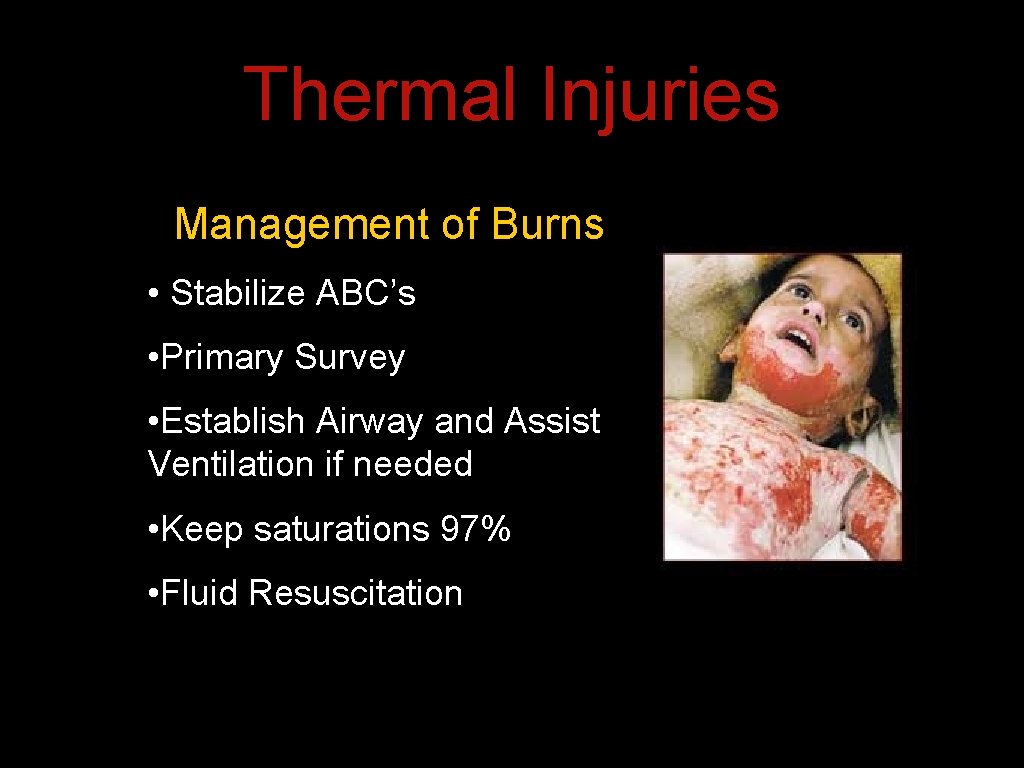 Thermal Injuries

Management of Burns

• Stabilize ABC's

• Primary Survey

• Establish Airway and Assist Ventilation if needed

• Keep saturations 97%

• Fluid Resuscitation